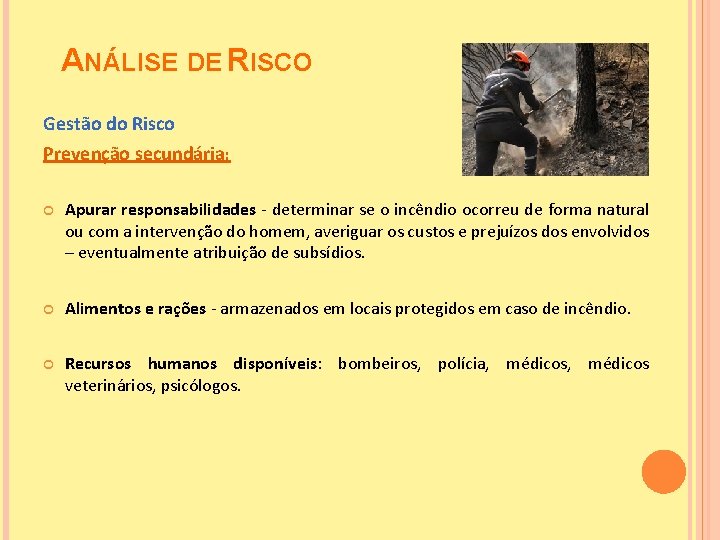 ANÁLISE DE RISCO

Gestão do Risco

Prevenção secundária:

Apurar responsabilidades - determinar se o incêndio ocorreu de forma natural ou com a intervenção do homem, averiguar os custos e prejuízos dos envolvidos – eventualmente atribuição de subsídios.

Alimentos e rações - armazenados em locais protegidos em caso de incêndio.

Recursos humanos disponíveis: bombeiros, polícia, médicos, médicos veterinários, psicólogos.